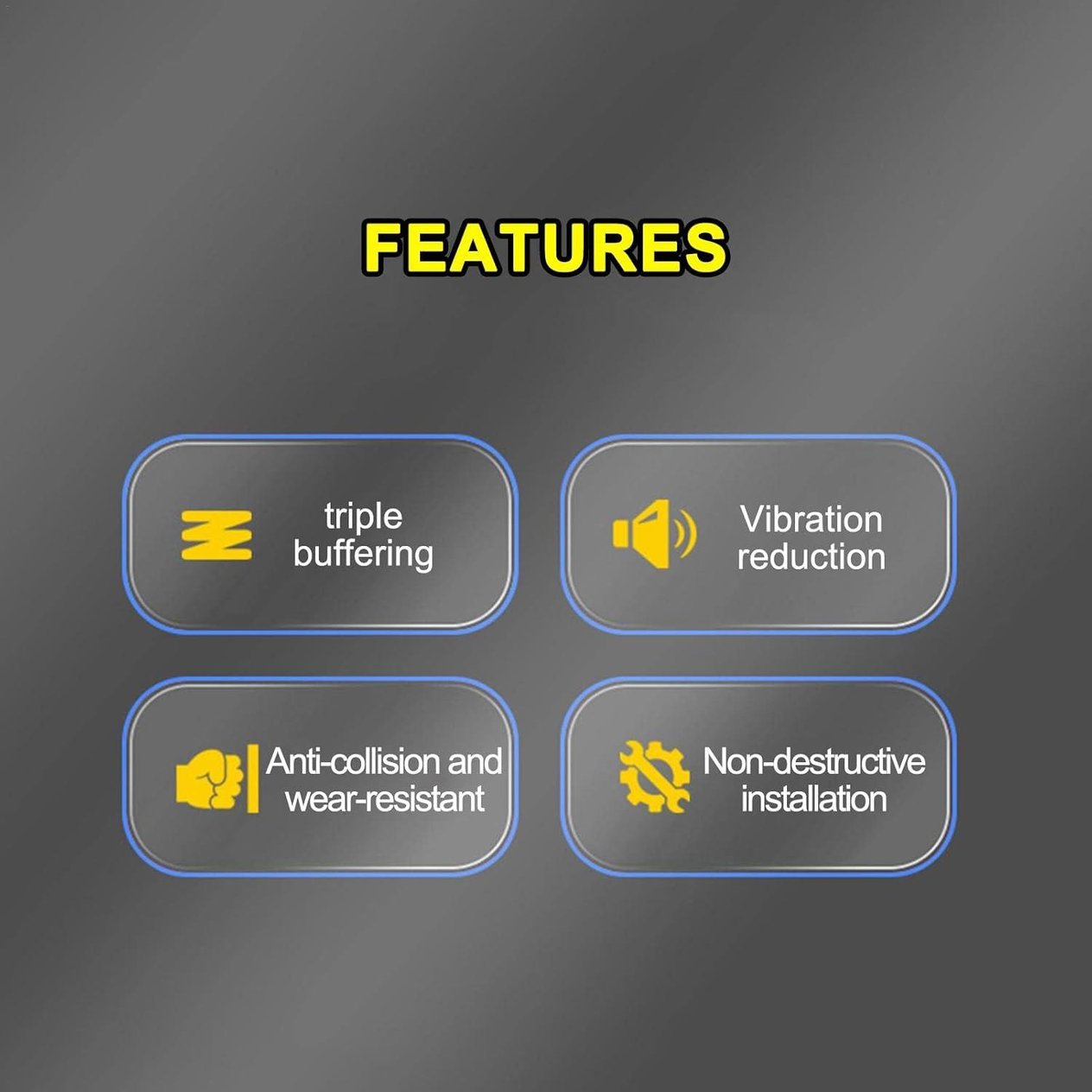 FEATURES

triple buffering

Vibration reduction

Anti-collision and wear-resistant

Non-destructive installation